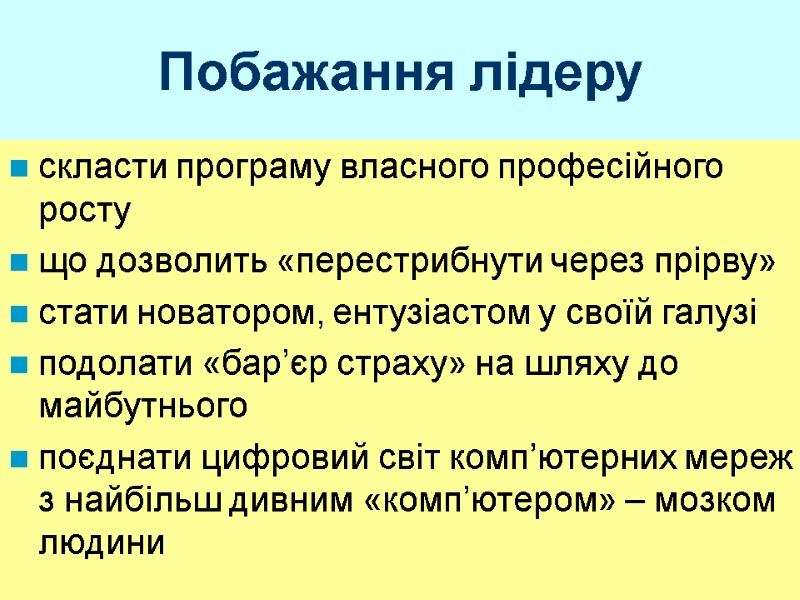 Побажання лідеру

скласти програму власного професійного росту

що дозволить «перестрибнути через прірву»

стати новатором, ентузіастом у своїй галузі

подолати «бар’єр страху» на шляху до майбутнього

поєднати цифровий світ комп’ютерних мереж з найбільш дивним «комп’ютером» – мозком людини